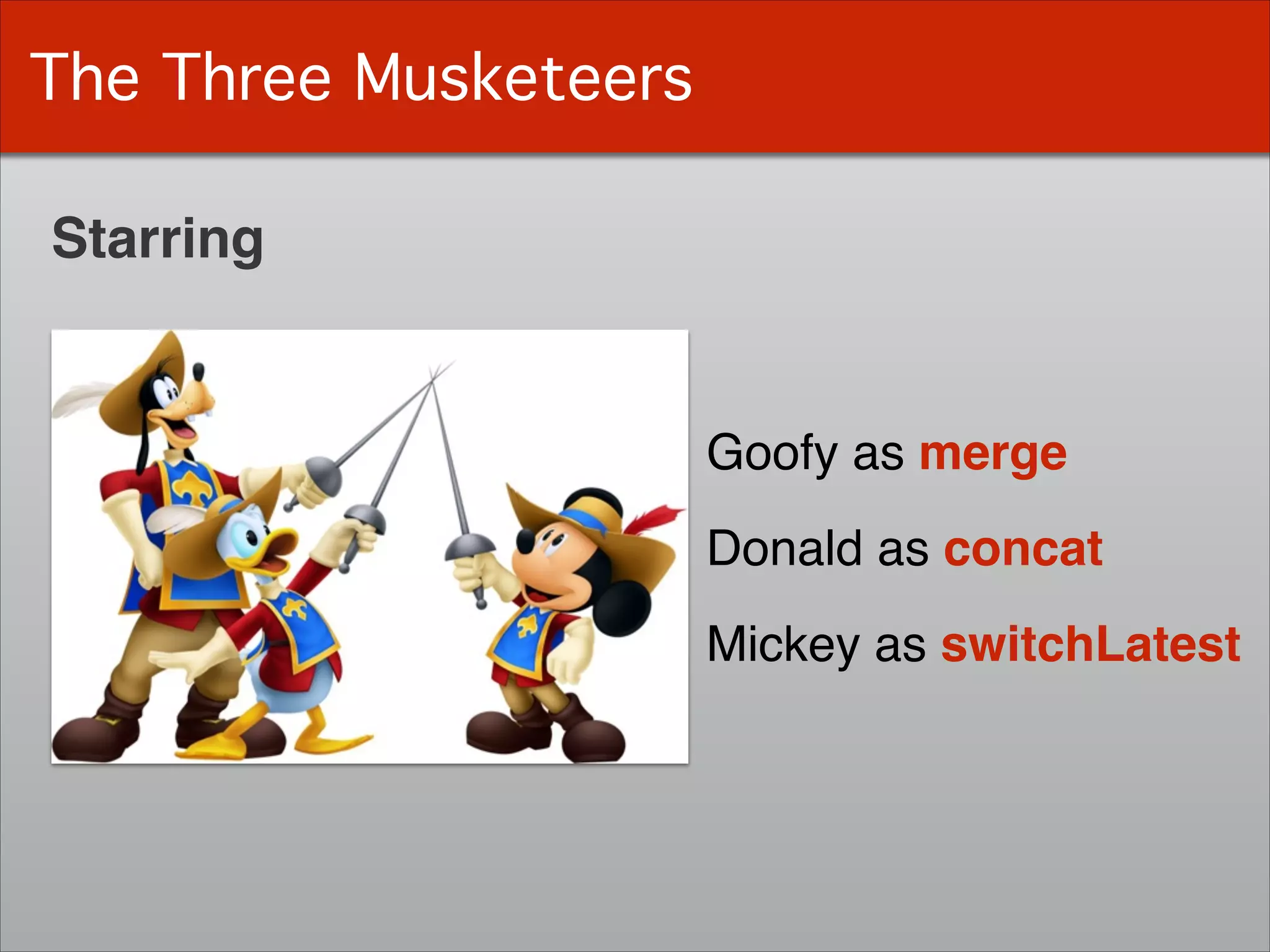 The Three Musketeers

Starring

Goofy as merge

Donald as concat

Mickey as switchLatest